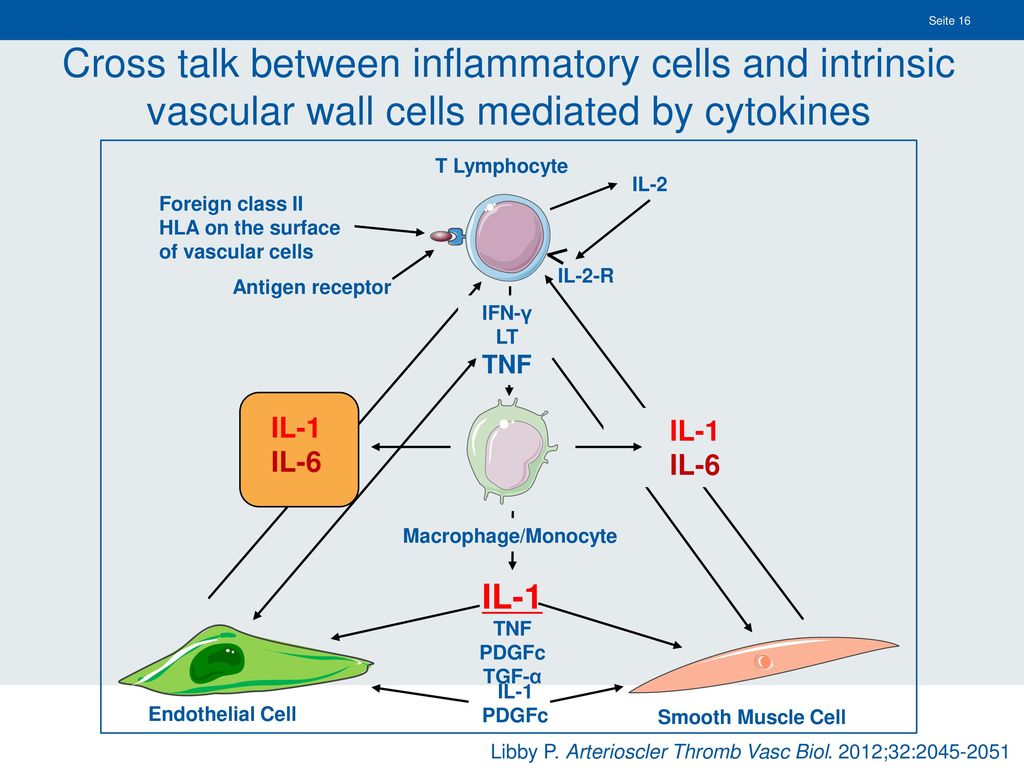 Seite 16

Cross talk between inflammatory cells and intrinsic vascular wall cells mediated by cytokines

T Lymphocyte

IL-2

Foreign class II HLA on the surface of vascular cells

Antigen receptor

IL-2-R

IFN-γ
LT
TNF

IL-1
IL-6

IL-1
IL-6

Macrophage/Monocyte

IL-1
TNF
PDGFc
TGF-α

IL-1
PDGFc

Endothelial Cell

Smooth Muscle Cell

Libby P. Arterioscler Thromb Vasc Biol. 2012;32:2045-2051